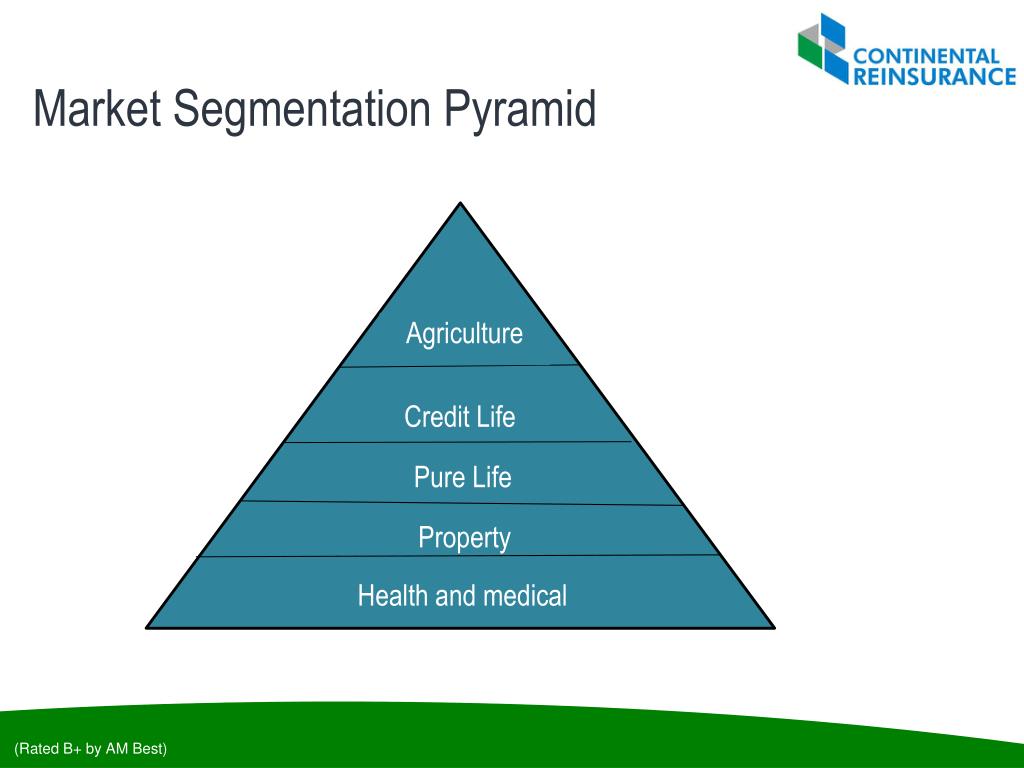 CONTINENTAL REINSURANCE

Market Segmentation Pyramid

Agriculture

Credit Life

Pure Life

Property

Health and medical

(Rated B+ by AM Best)